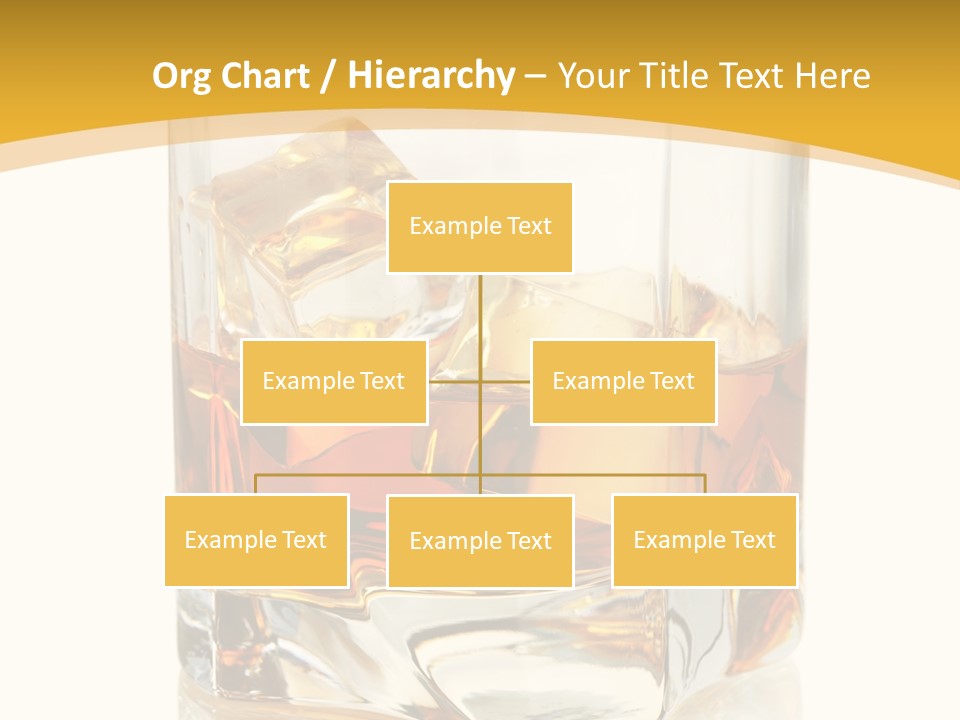 Org Chart / Hierarchy – Your Title Text Here

Example Text

Example Text

Example Text

Example Text

Example Text

Example Text